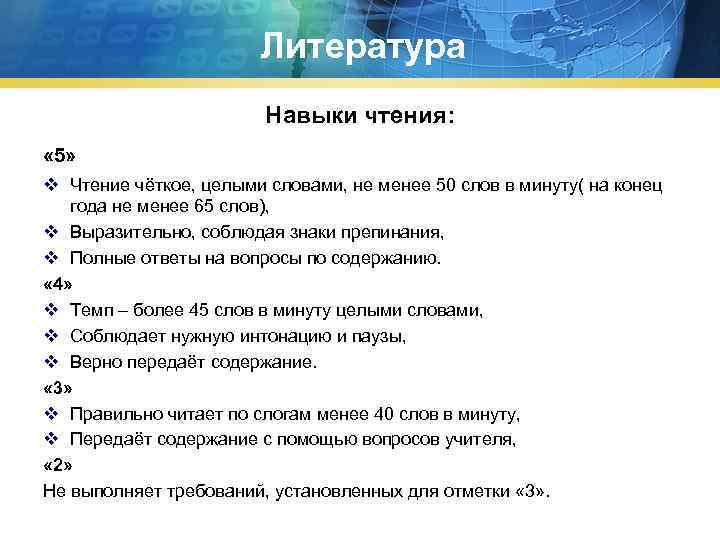 Литература

Навыки чтения:

«5»

❖ Чтение чёткое, целыми словами, не менее 50 слов в минуту( на конец года не менее 65 слов),
❖ Выразительно, соблюдая знаки препинания,
❖ Полные ответы на вопросы по содержанию.

«4»

❖ Темп – более 45 слов в минуту целыми словами,
❖ Соблюдает нужную интонацию и паузы,
❖ Верно передаёт содержание.

«3»

❖ Правильно читает по слогам менее 40 слов в минуту,
❖ Передаёт содержание с помощью вопросов учителя,

«2»

Не выполняет требований, установленных для отметки «3».